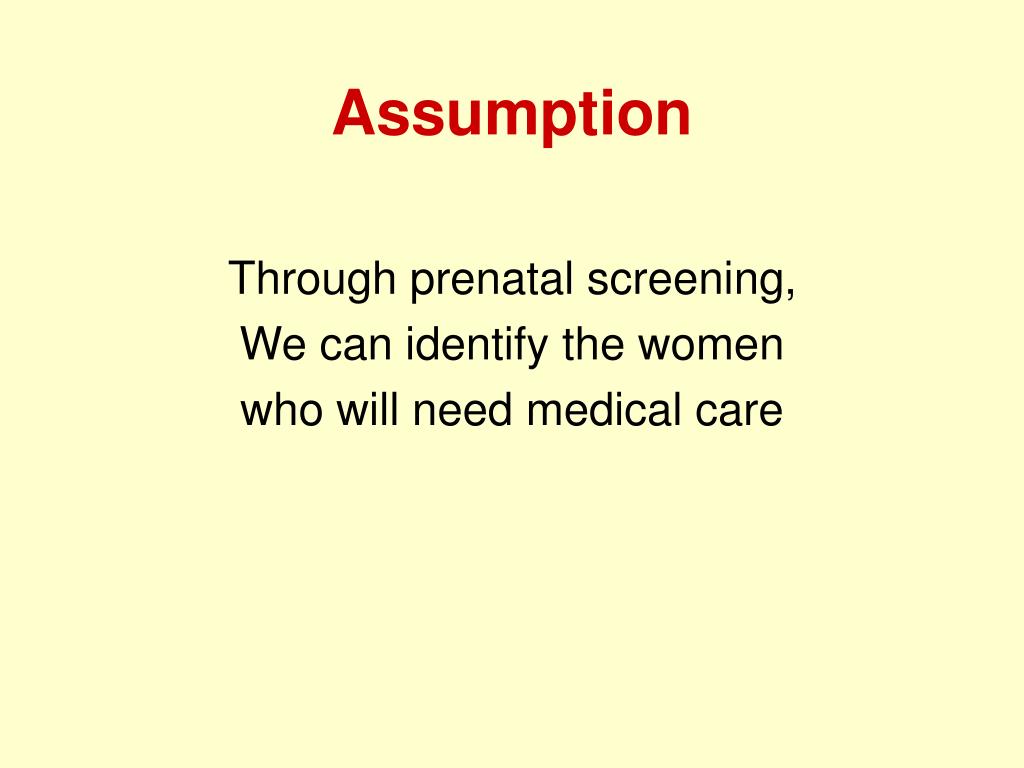 Assumption

Through prenatal screening,
We can identify the women
who will need medical care